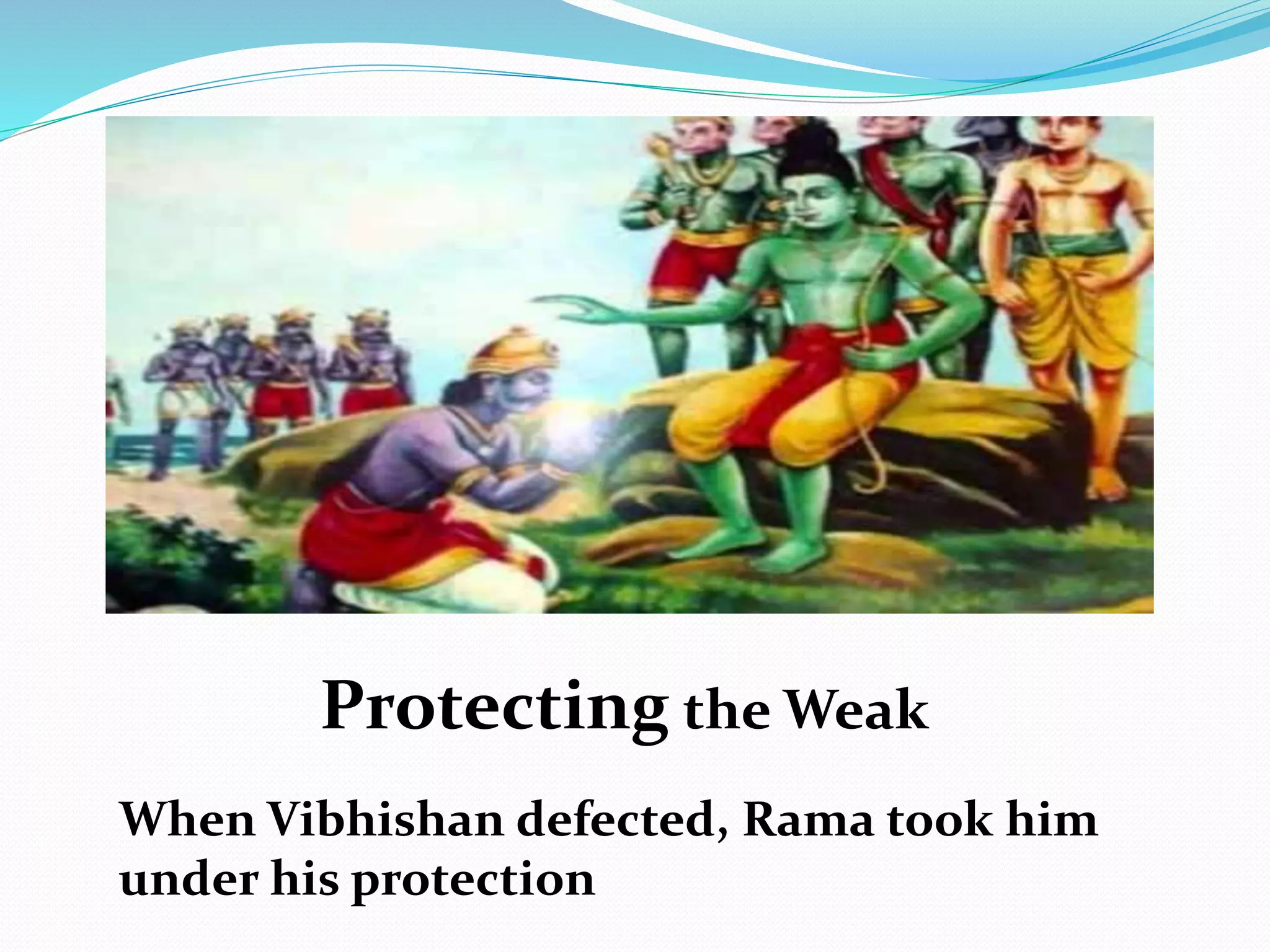 Protecting the Weak

When Vibhishan defected, Rama took him under his protection